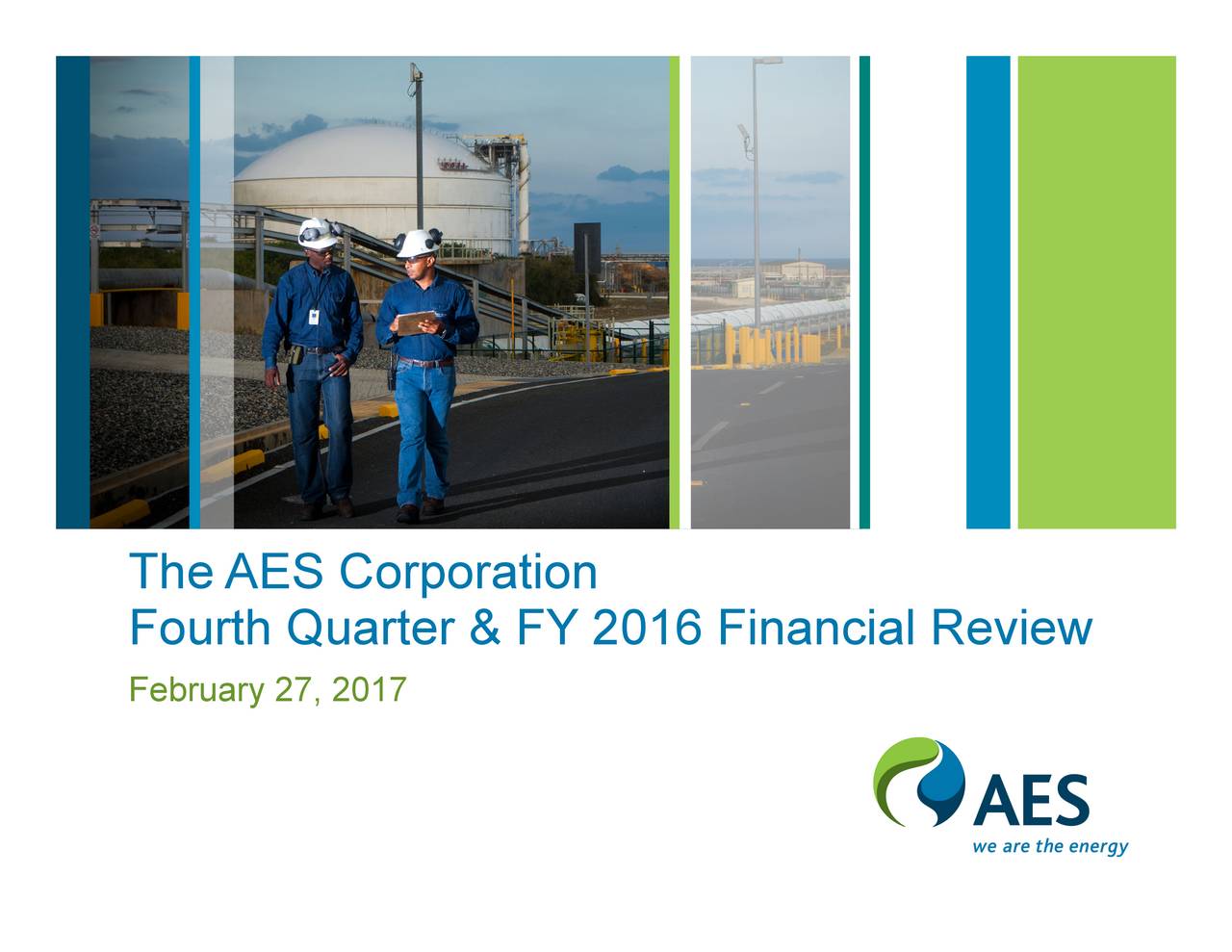 The AES Corporation
Fourth Quarter & FY 2016 Financial Review

February 27, 2017

AES
we are the energy